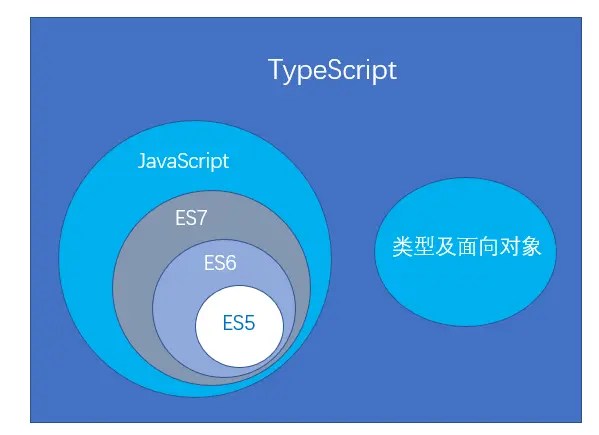 TypeScript

JavaScript

ES7

ES6

ES5

类型及面向对象